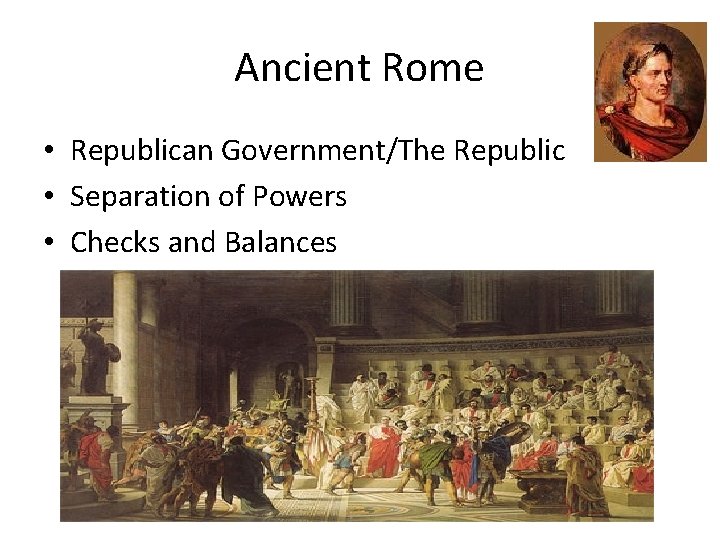 Ancient Rome

• Republican Government/The Republic
• Separation of Powers
• Checks and Balances